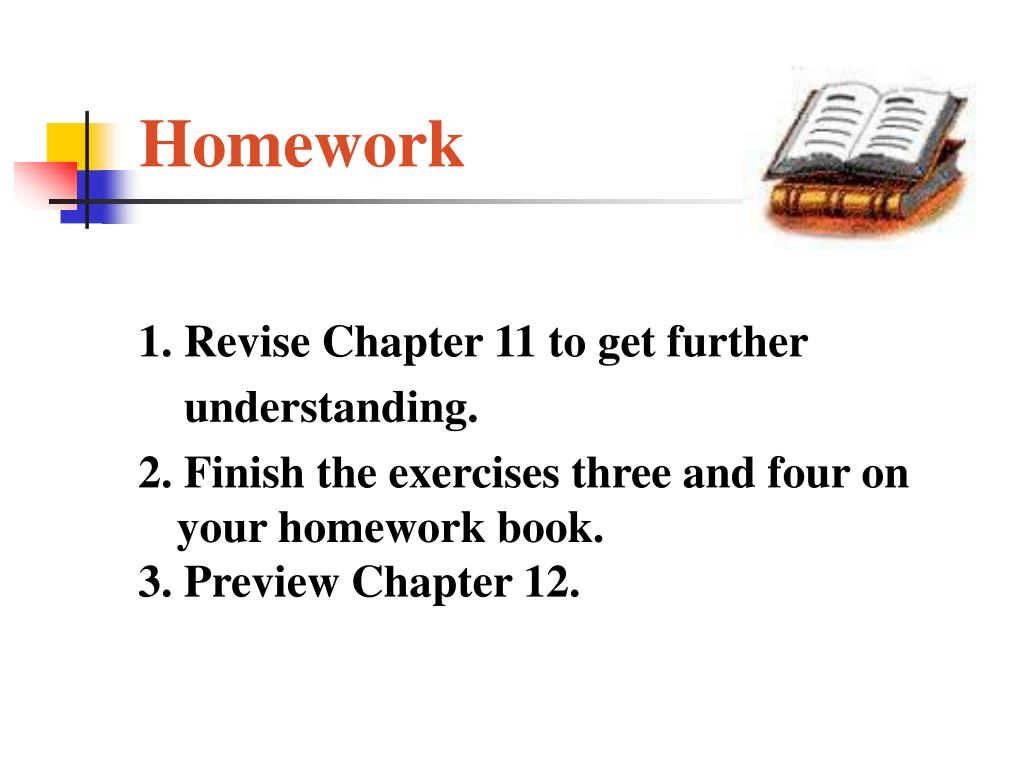 Homework

1. Revise Chapter 11 to get further understanding.

2. Finish the exercises three and four on your homework book.

3. Preview Chapter 12.